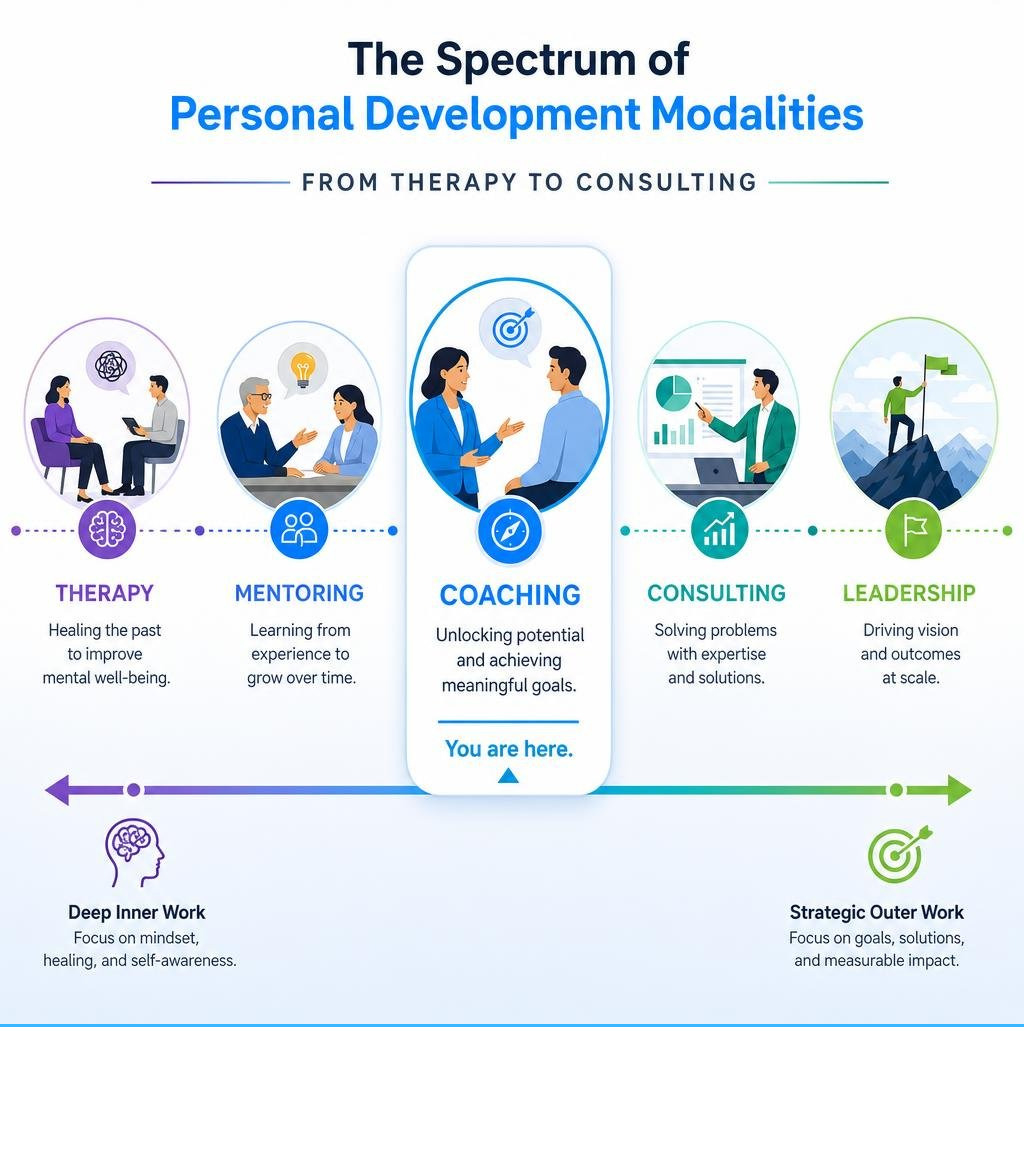 The Spectrum of
Personal Development Modalities

FROM THERAPY TO CONSULTING

THERAPY
Healing the past to improve mental well-being.

MENTORING
Learning from experience to grow over time.

COACHING
Unlocking potential and achieving meaningful goals.

You are here.

CONSULTING
Solving problems with expertise and solutions.

LEADERSHIP
Driving vision and outcomes at scale.

Deep Inner Work
Focus on mindset, healing, and self-awareness.

Strategic Outer Work
Focus on goals, solutions, and measurable impact.